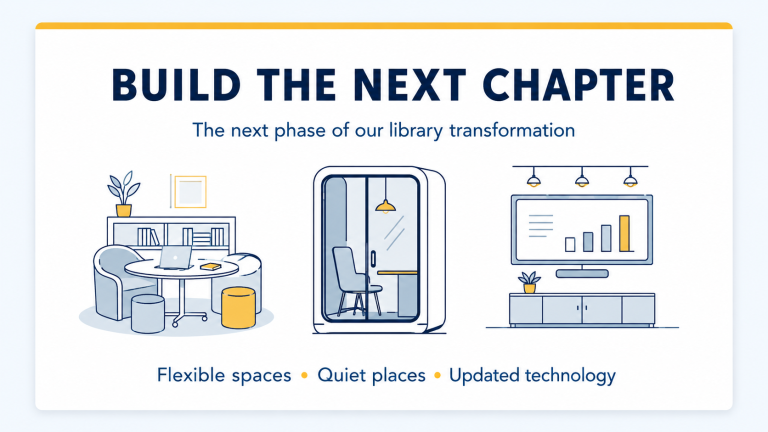 BUILD THE NEXT CHAPTER

The next phase of our library transformation

Flexible spaces • Quiet places • Updated technology